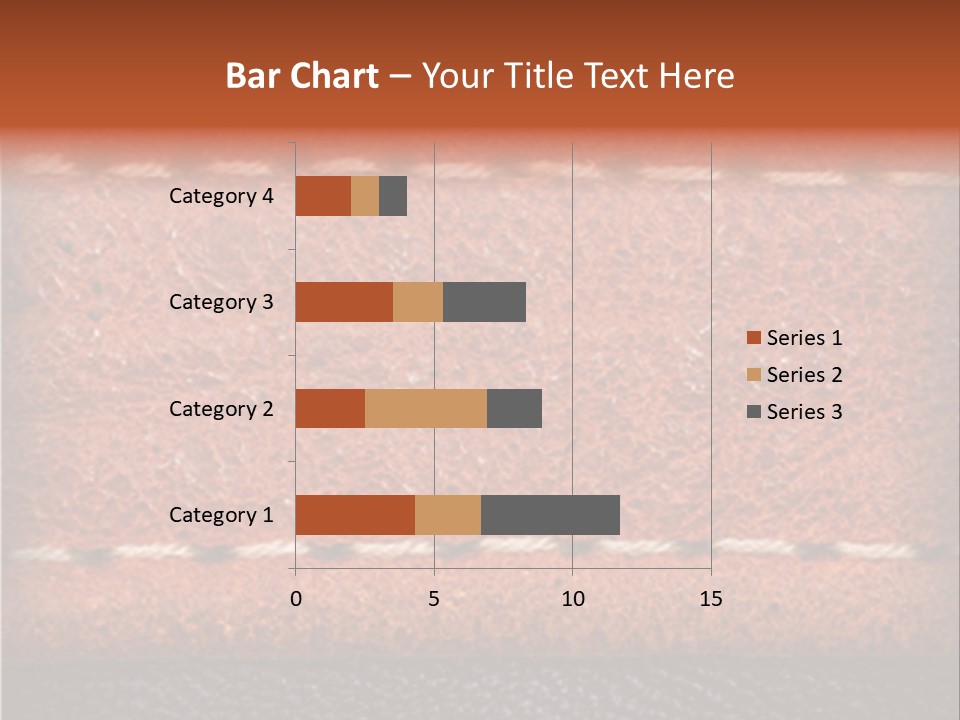 Bar Chart – Your Title Text Here

Category 4
Category 3
Category 2
Category 1

0
5
10
15

Series 1
Series 2
Series 3